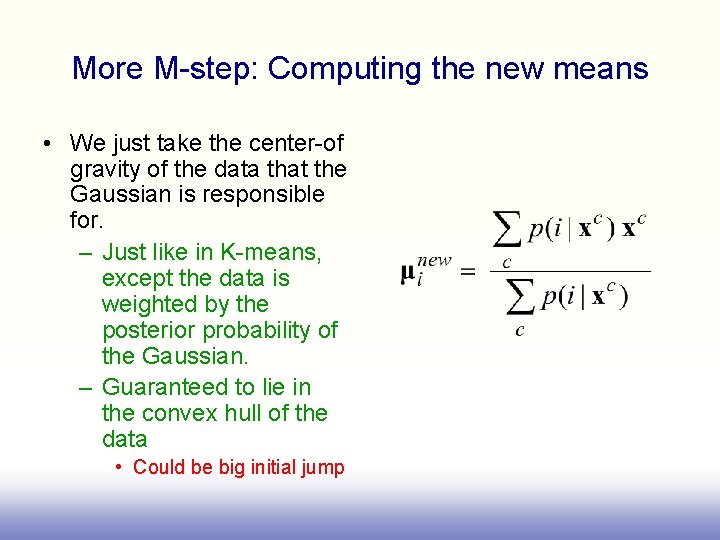 More M-step: Computing the new means

• We just take the center-of gravity of the data that the Gaussian is responsible for.
 – Just like in K-means, except the data is weighted by the posterior probability of the Gaussian.
 – Guaranteed to lie in the convex hull of the data
  • Could be big initial jump

$\boldsymbol{\mu}_i^{new} = \frac{\sum_c p(i \mid \mathbf{x}^c)\, \mathbf{x}^c}{\sum_c p(i \mid \mathbf{x}^c)}$